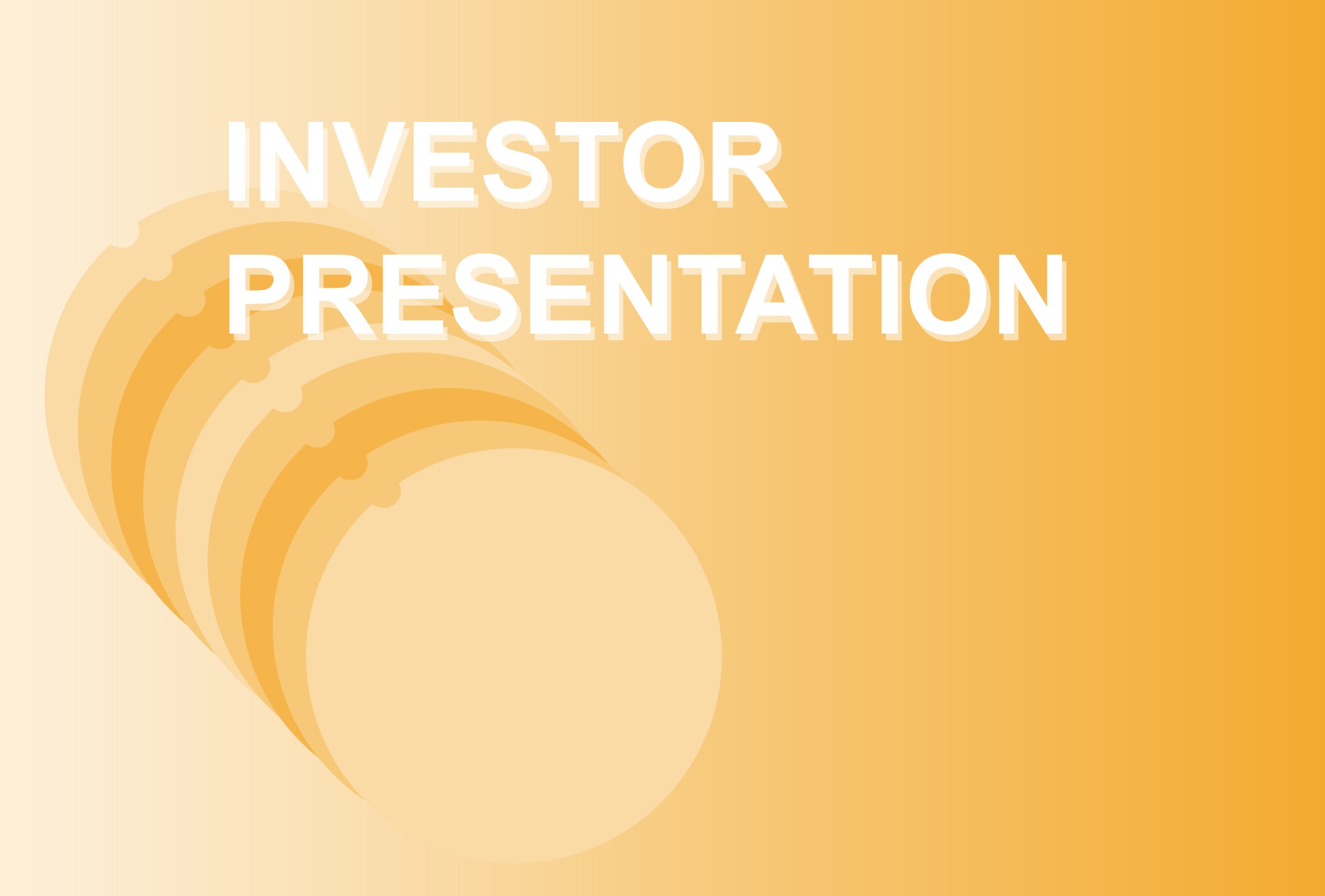 INVESTOR
PRESENTATION